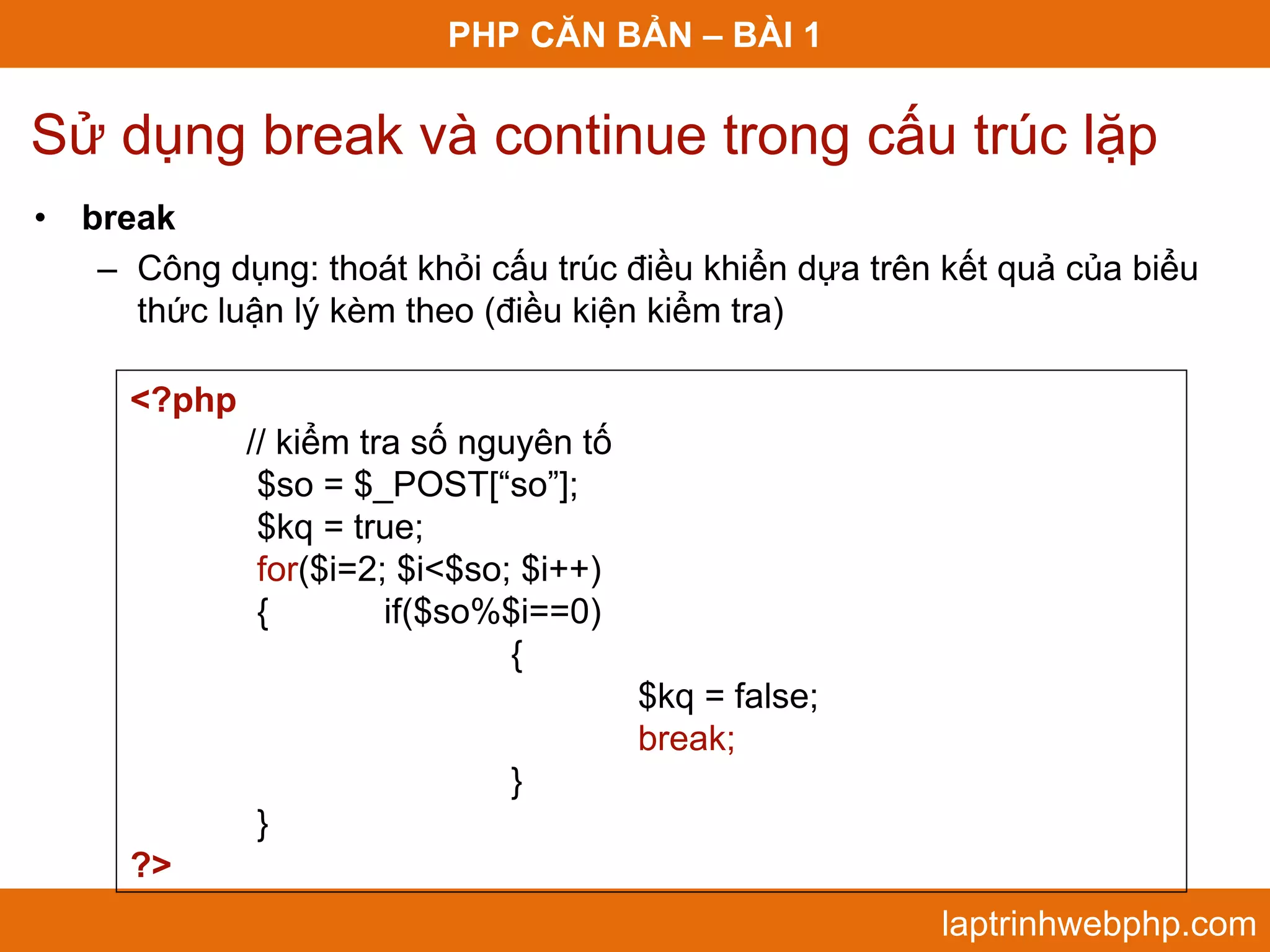 PHP CĂN BẢN – BÀI 1

Sử dụng break và continue trong cấu trúc lặp

• break

– Công dụng: thoát khỏi cấu trúc điều khiển dựa trên kết quả của biểu thức luận lý kèm theo (điều kiện kiểm tra)

<?php
// kiểm tra số nguyên tố
$so = $_POST[“so”];
$kq = true;
for($i=2; $i<$so; $i++)
{ if($so%$i==0)
{
$kq = false;
break;
}
}
?>

laptrinhwebphp.com